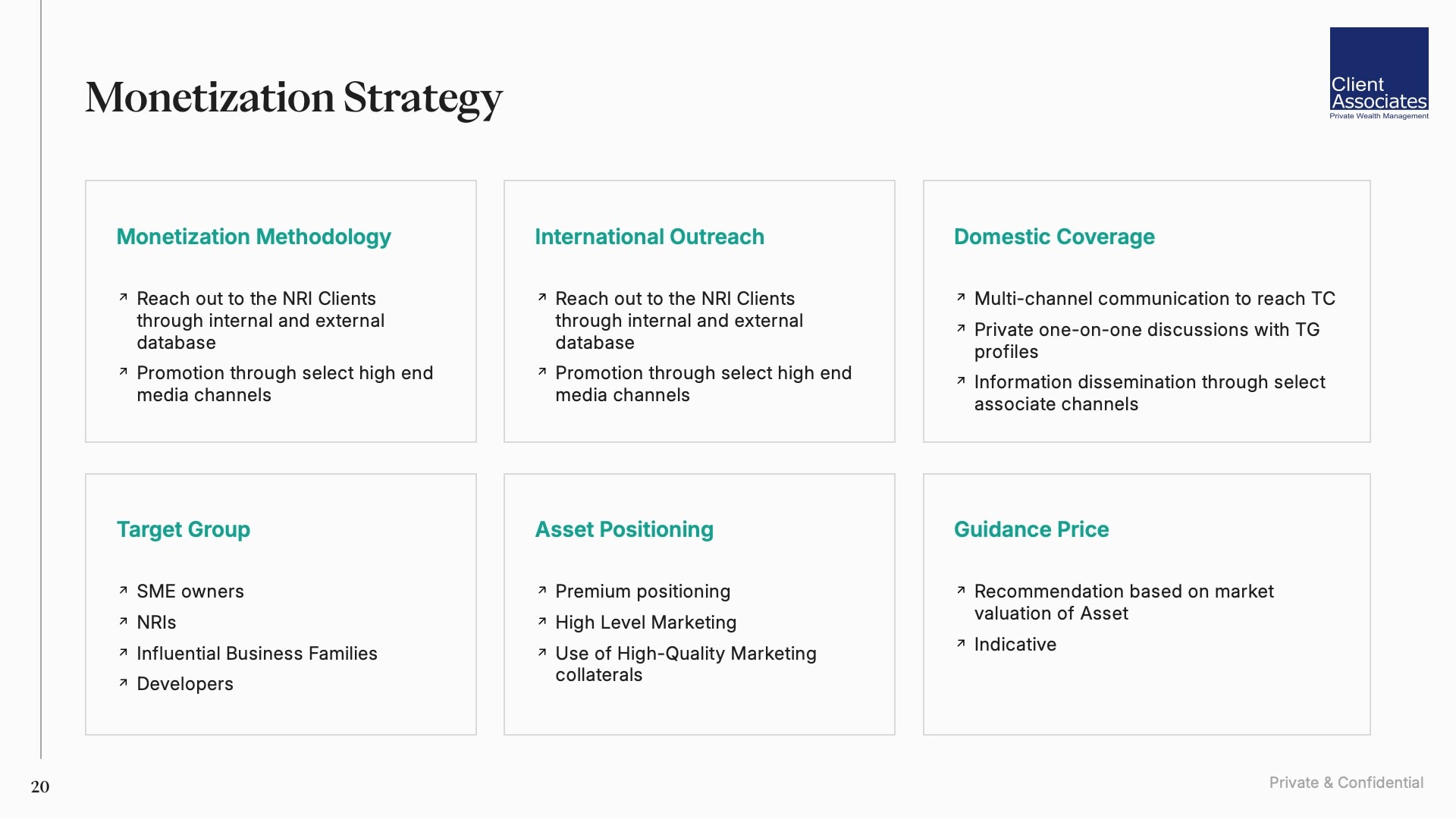 Monetization Strategy

Client Associates
Private Wealth Management

Monetization Methodology

↗ Reach out to the NRI Clients through internal and external database
↗ Promotion through select high end media channels

International Outreach

↗ Reach out to the NRI Clients through internal and external database
↗ Promotion through select high end media channels

Domestic Coverage

↗ Multi-channel communication to reach TC
↗ Private one-on-one discussions with TG profiles
↗ Information dissemination through select associate channels

Target Group

↗ SME owners
↗ NRIs
↗ Influential Business Families
↗ Developers

Asset Positioning

↗ Premium positioning
↗ High Level Marketing
↗ Use of High-Quality Marketing collaterals

Guidance Price

↗ Recommendation based on market valuation of Asset
↗ Indicative

20

Private & Confidential